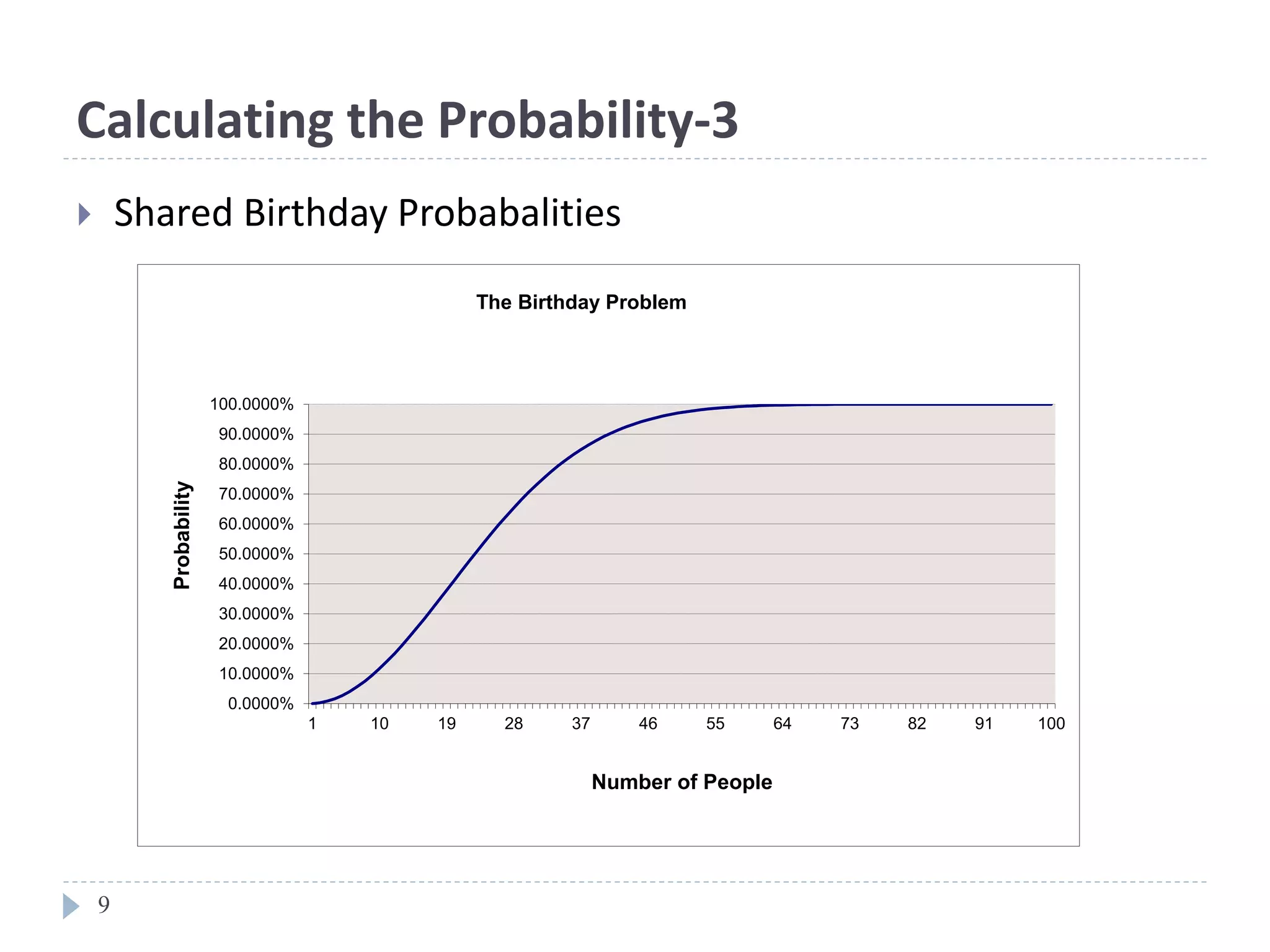 Calculating the Probability-3

Shared Birthday Probabalities

The Birthday Problem

Probability

100.0000%
90.0000%
80.0000%
70.0000%
60.0000%
50.0000%
40.0000%
30.0000%
20.0000%
10.0000%
0.0000%

1 10 19 28 37 46 55 64 73 82 91 100

Number of People

9